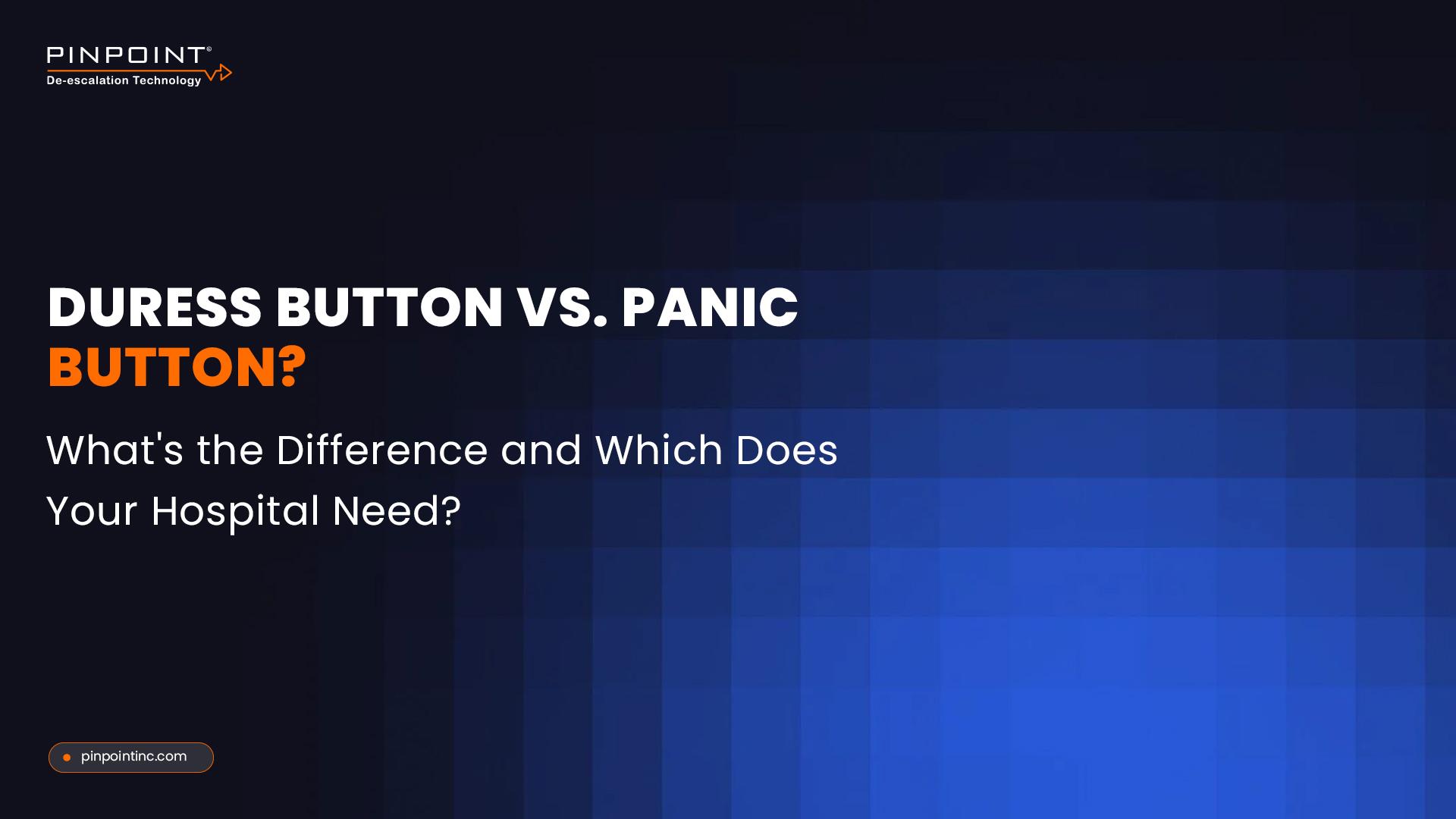 PINPOINT®
De-escalation Technology

DURESS BUTTON VS. PANIC BUTTON?

What's the Difference and Which Does Your Hospital Need?

pinpointinc.com